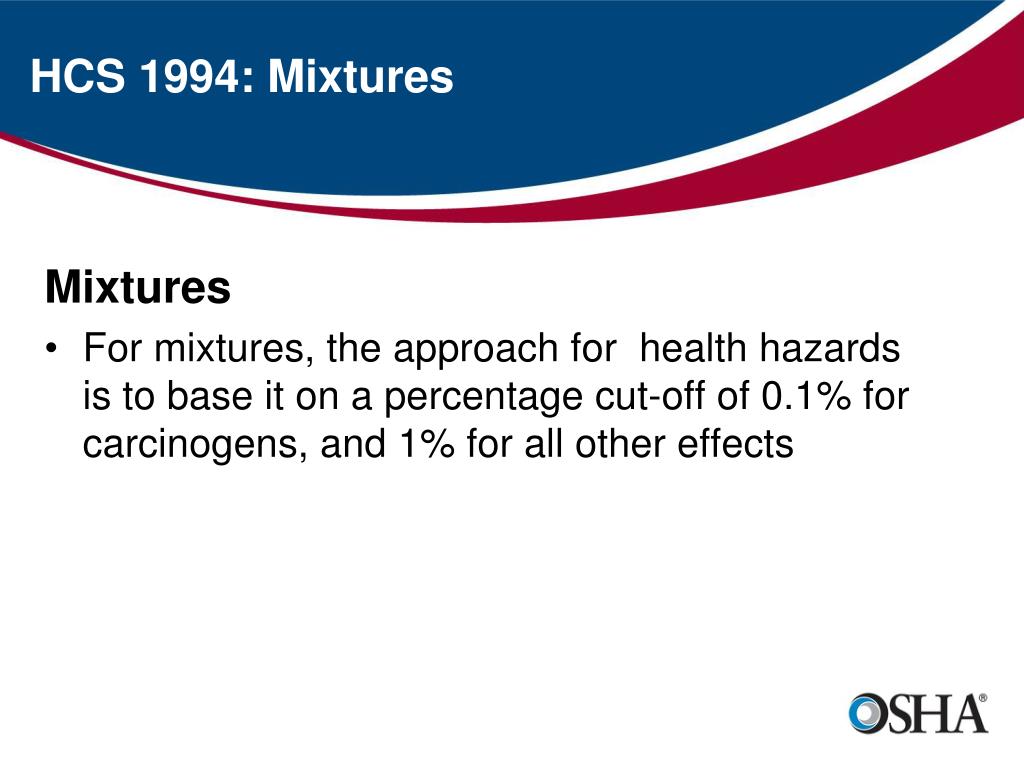 HCS 1994: Mixtures

Mixtures

• For mixtures, the approach for health hazards is to base it on a percentage cut-off of 0.1% for carcinogens, and 1% for all other effects

OSHA®